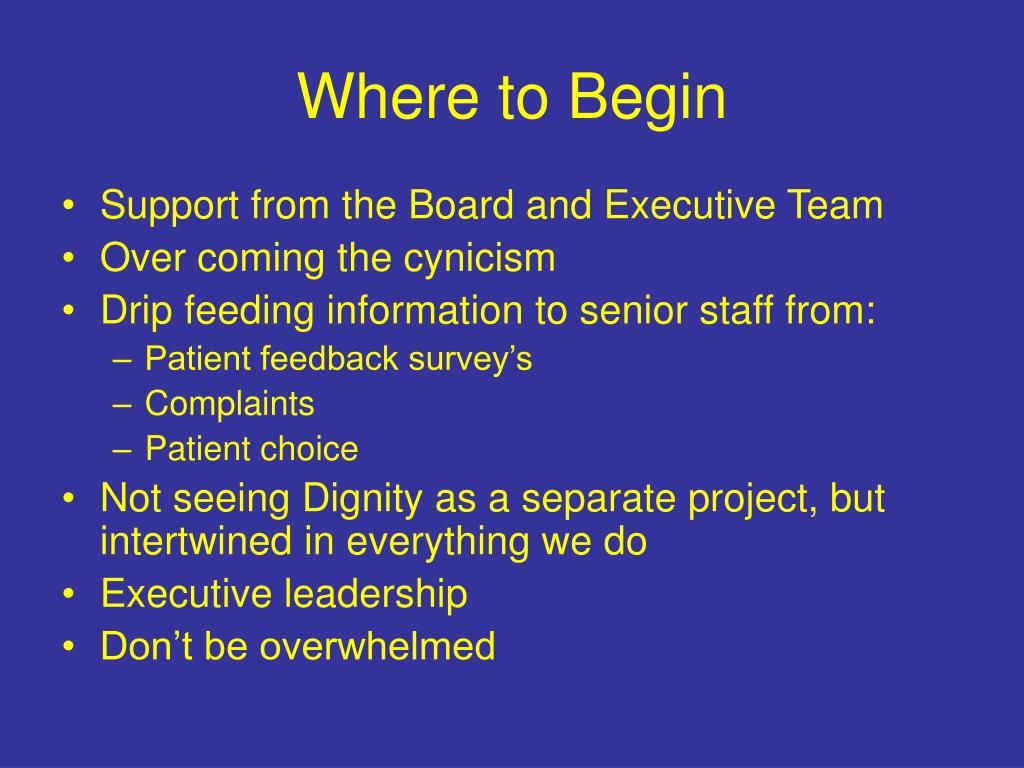 Where to Begin

• Support from the Board and Executive Team
• Over coming the cynicism
• Drip feeding information to senior staff from:
– Patient feedback survey’s
– Complaints
– Patient choice
• Not seeing Dignity as a separate project, but intertwined in everything we do
• Executive leadership
• Don’t be overwhelmed